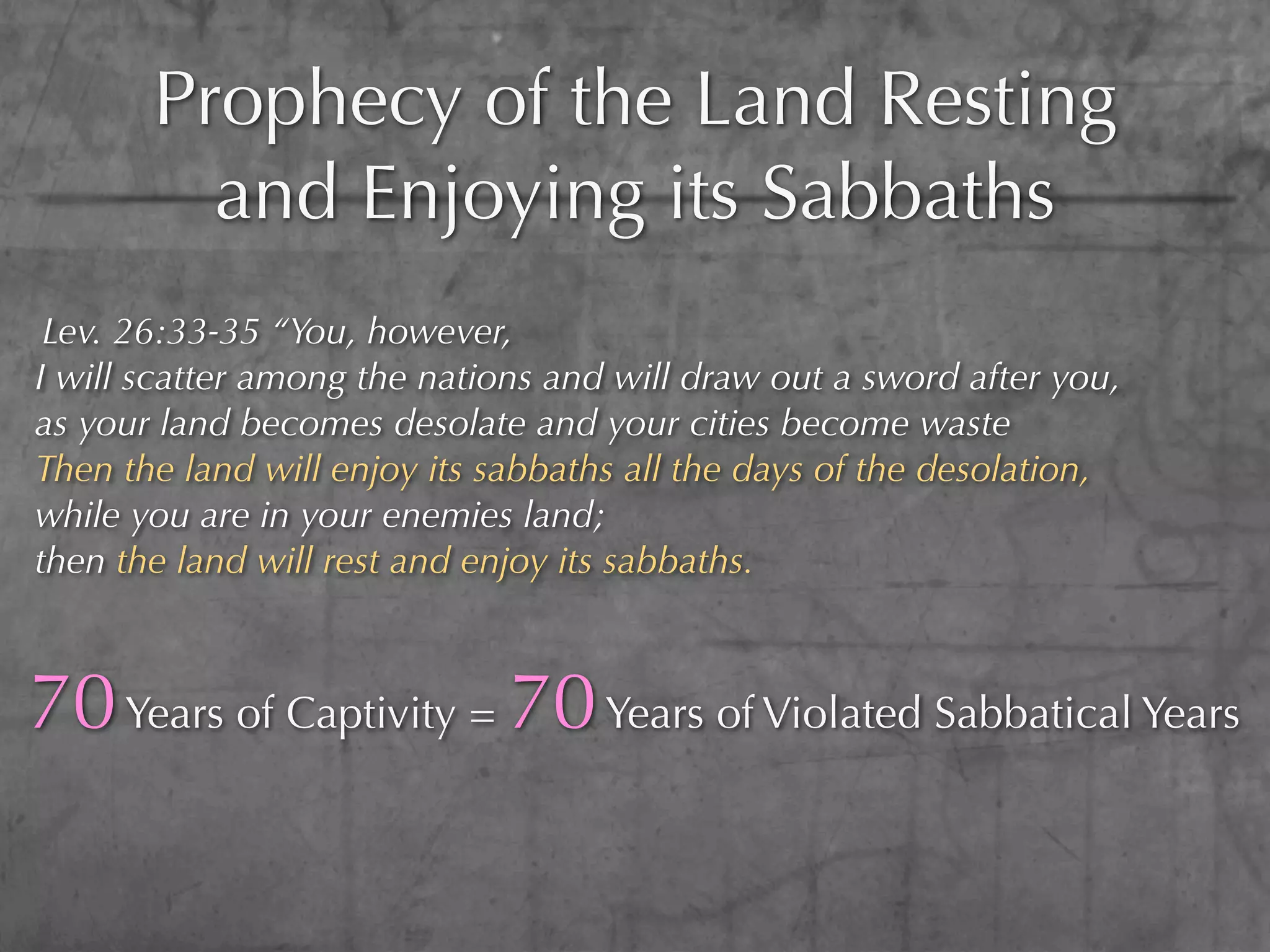 Prophecy of the Land Resting and Enjoying its Sabbaths

Lev. 26:33-35 “You, however,
I will scatter among the nations and will draw out a sword after you,
as your land becomes desolate and your cities become waste
Then the land will enjoy its sabbaths all the days of the desolation,
while you are in your enemies land;
then the land will rest and enjoy its sabbaths.

70 Years of Captivity = 70 Years of Violated Sabbatical Years